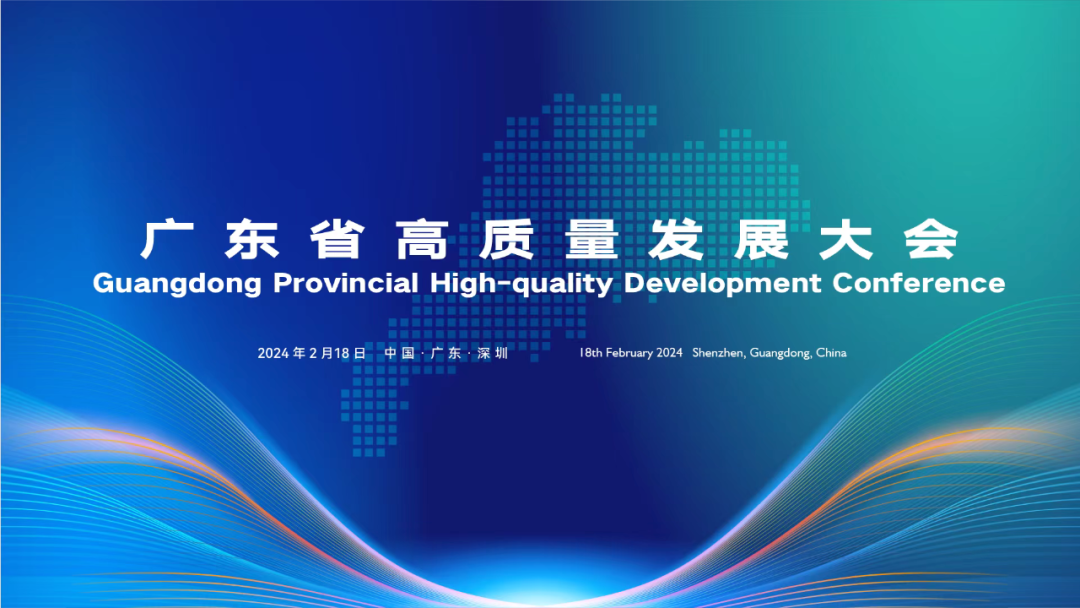 广东省高质量发展大会
Guangdong Provincial High-quality Development Conference

2024年2月18日 中国·广东·深圳 18th February 2024 Shenzhen, Guangdong, China